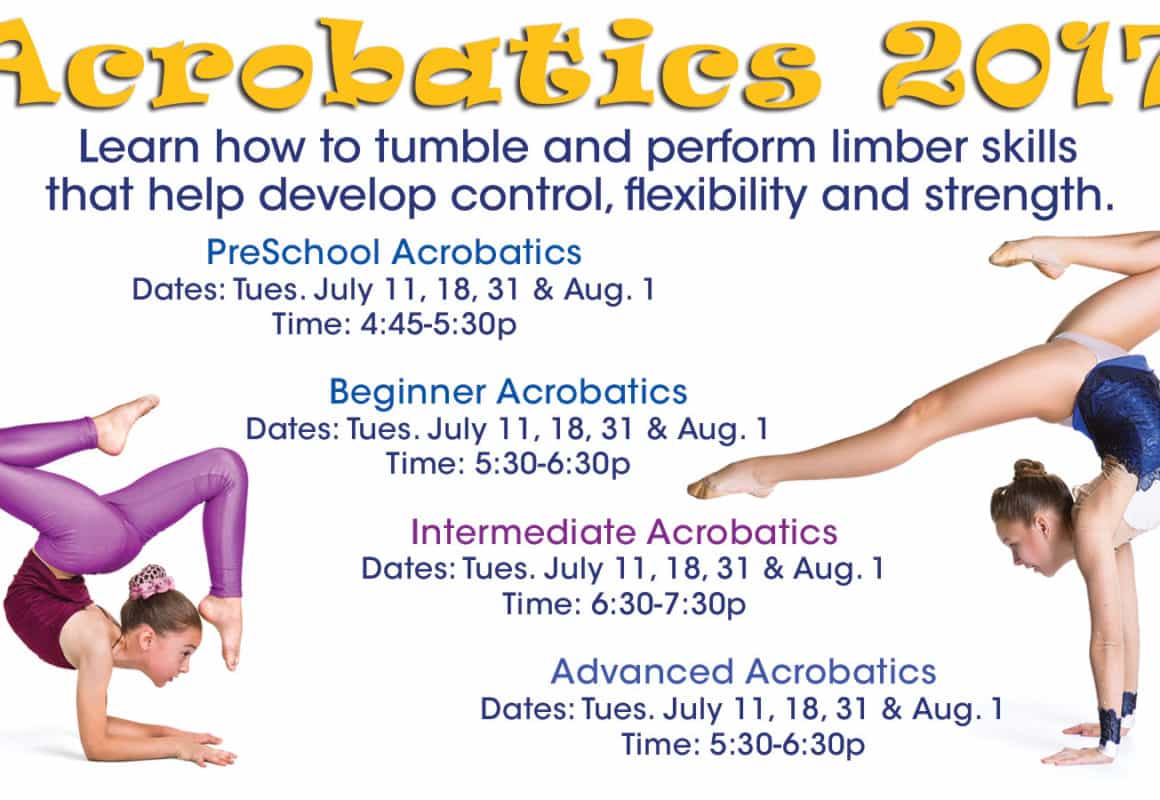 Acrobatics 2017

Learn how to tumble and perform limber skills that help develop control, flexibility and strength.

PreSchool Acrobatics
Dates: Tues. July 11, 18, 31 & Aug. 1
Time: 4:45-5:30p

Beginner Acrobatics
Dates: Tues. July 11, 18, 31 & Aug. 1
Time: 5:30-6:30p

Intermediate Acrobatics
Dates: Tues. July 11, 18, 31 & Aug. 1
Time: 6:30-7:30p

Advanced Acrobatics
Dates: Tues. July 11, 18, 31 & Aug. 1
Time: 5:30-6:30p